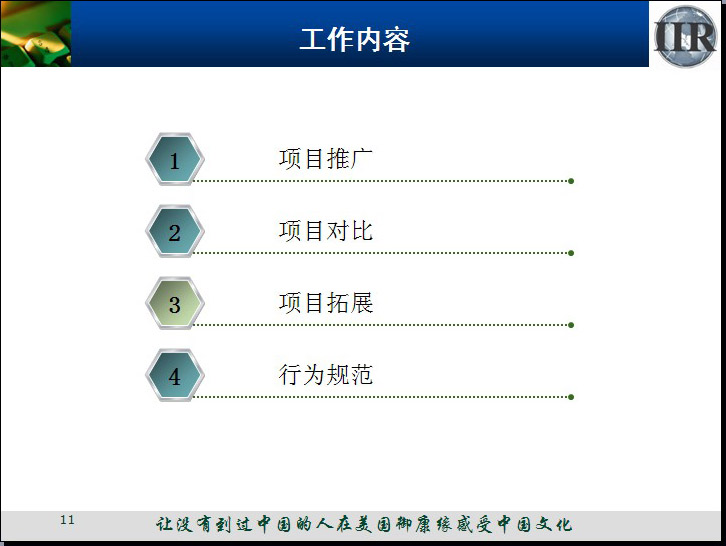 工作内容

IIR

1 项目推广

2 项目对比

3 项目拓展

4 行为规范

11

让没有到过中国的人在美国御康缘感受中国文化